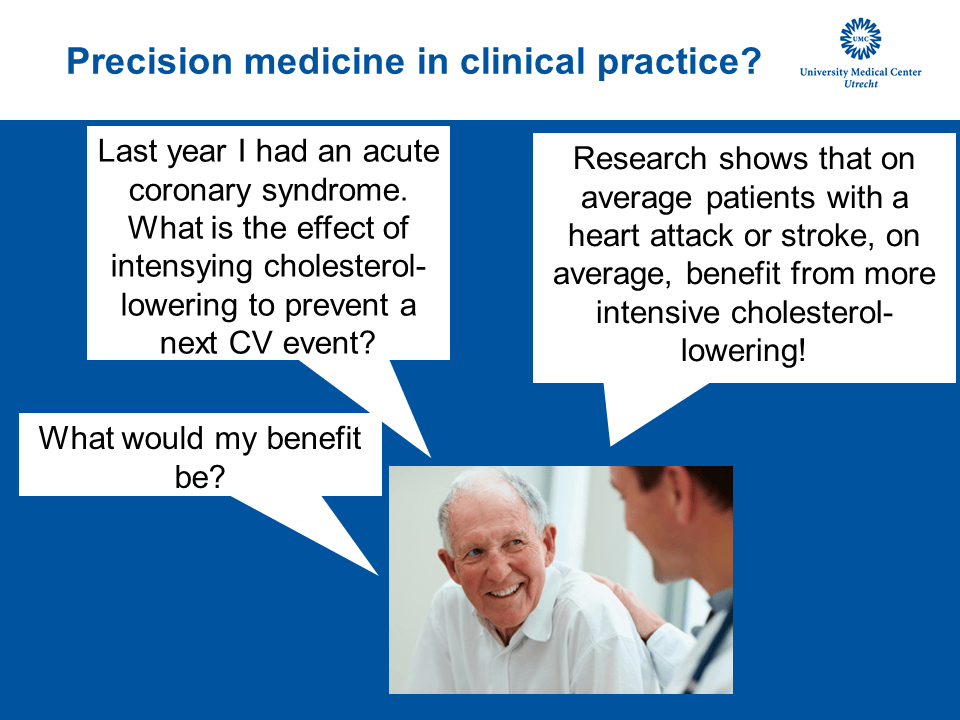 Precision medicine in clinical practice?

UMC
University Medical Center
Utrecht

Last year I had an acute coronary syndrome. What is the effect of intensying cholesterol-lowering to prevent a next CV event?

Research shows that on average patients with a heart attack or stroke, on average, benefit from more intensive cholesterol-lowering!

What would my benefit be?